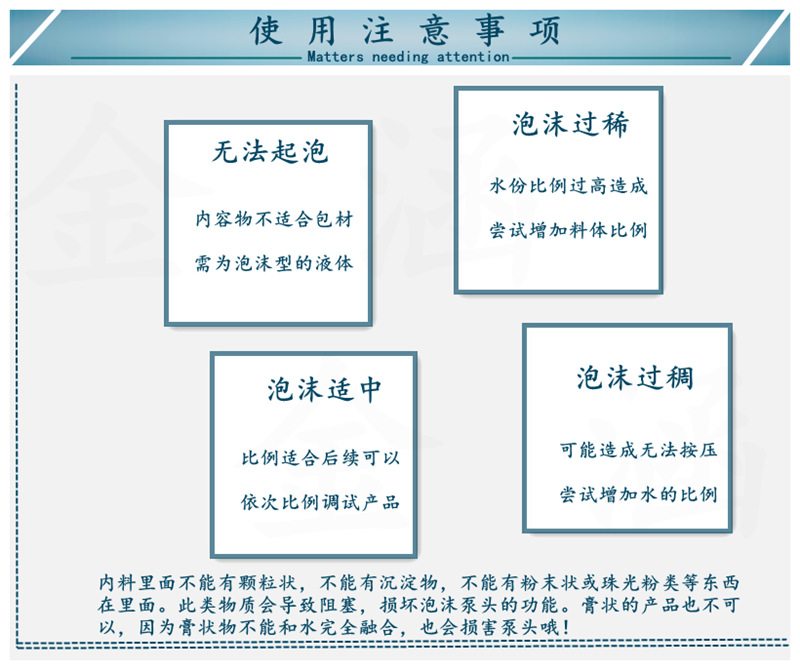 使用注意事项

Matters needing attention

无法起泡

内容物不适合包材
需为泡沫型的液体

泡沫过稀

水份比例过高造成
尝试增加料体比例

泡沫适中

比例适合后续可以
依次比例调试产品

泡沫过稠

可能造成无法按压
尝试增加水的比例

内料里面不能有颗粒状，不能有沉淀物，不能有粉末状或珠光粉类等东西在里面。此类物质会导致阻塞，损坏泡沫泵头的功能。膏状的产品也不可以，因为膏状物不能和水完全融合，也会损害泵头哦！